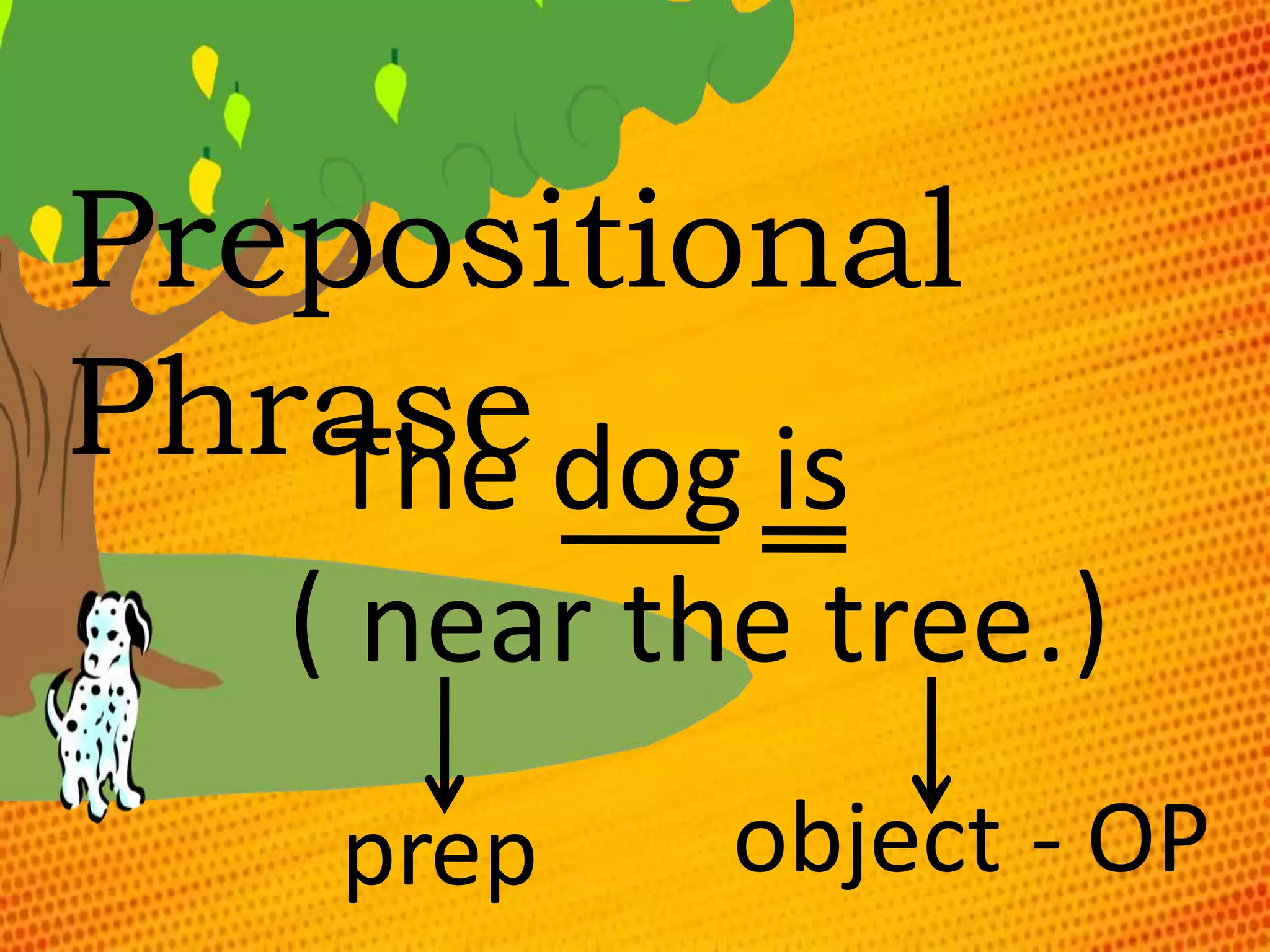 Prepositional Phrase

The dog is

( near the tree.)

prep

object - OP